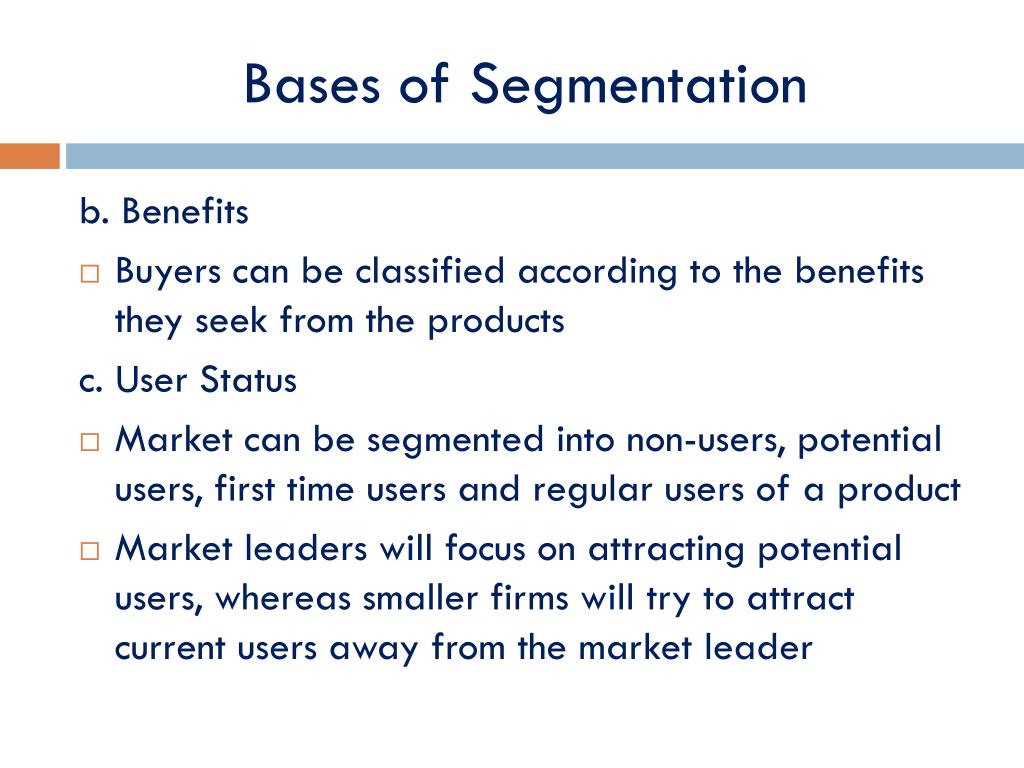 Bases of Segmentation

b. Benefits

□ Buyers can be classified according to the benefits they seek from the products

c. User Status

□ Market can be segmented into non-users, potential users, first time users and regular users of a product

□ Market leaders will focus on attracting potential users, whereas smaller firms will try to attract current users away from the market leader